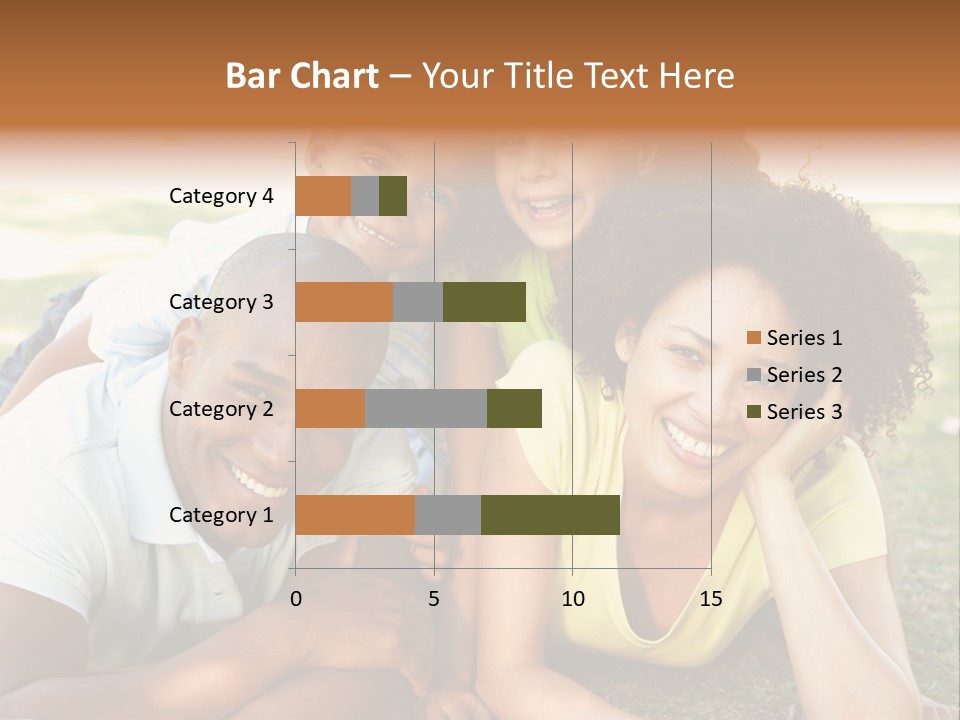 Bar Chart – Your Title Text Here

Category 4
Category 3
Category 2
Category 1

0
5
10
15

Series 1
Series 2
Series 3